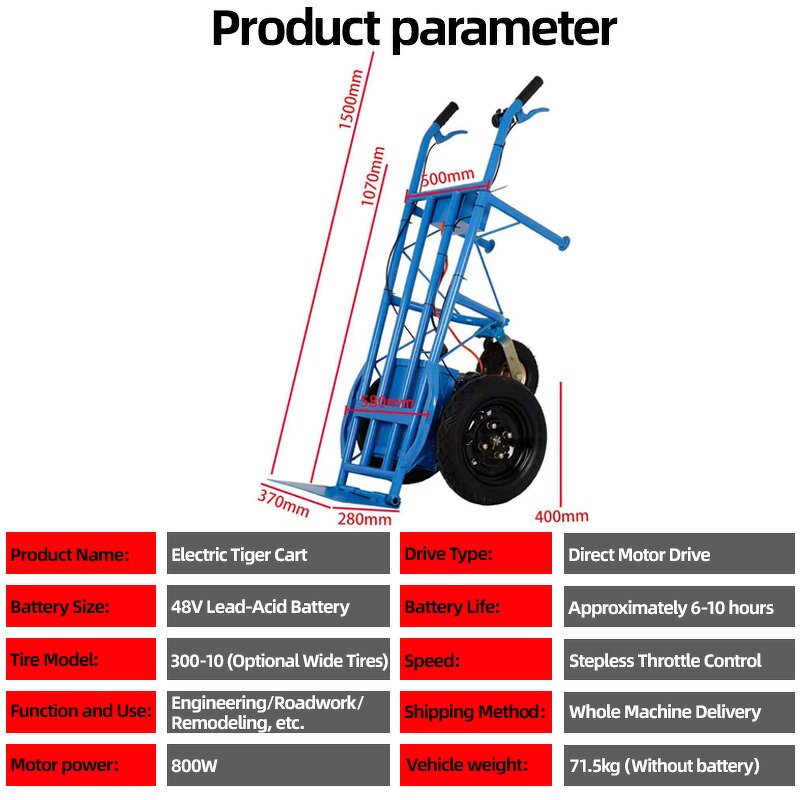 Product parameter

1500mm
1070mm
500mm
580mm
370mm
280mm
400mm

| Product Name: | Electric Tiger Cart | Drive Type: | Direct Motor Drive |
|---|---|---|---|
| Battery Size: | 48V Lead-Acid Battery | Battery Life: | Approximately 6-10 hours |
| Tire Model: | 300-10 (Optional Wide Tires) | Speed: | Stepless Throttle Control |
| Function and Use: | Engineering/Roadwork/ Remodeling, etc. | Shipping Method: | Whole Machine Delivery |
| Motor power: | 800W | Vehicle weight: | 71.5kg (Without battery) |